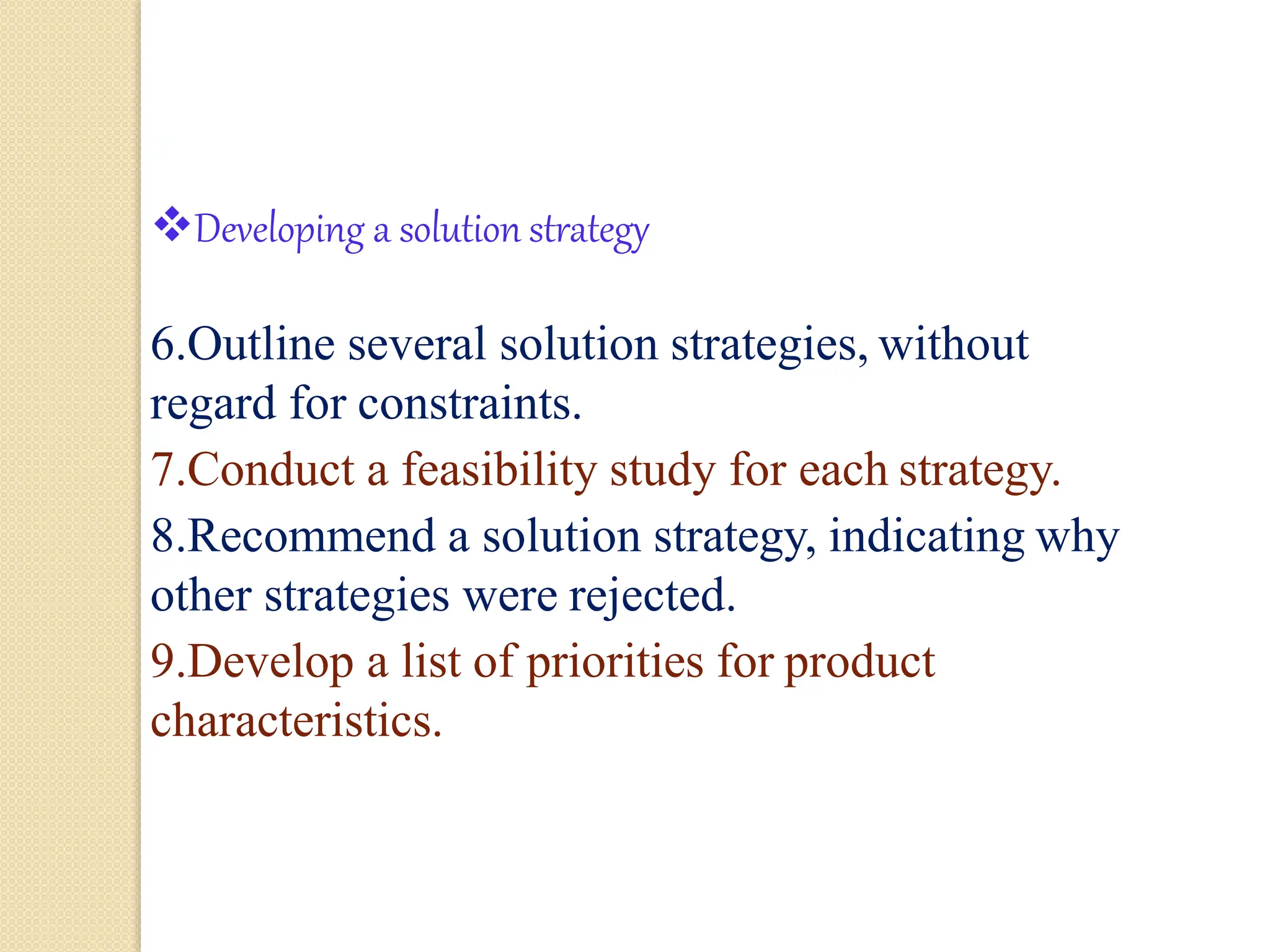 ❖Developing a solution strategy

6.Outline several solution strategies, without regard for constraints.

7.Conduct a feasibility study for each strategy.

8.Recommend a solution strategy, indicating why other strategies were rejected.

9.Develop a list of priorities for product characteristics.